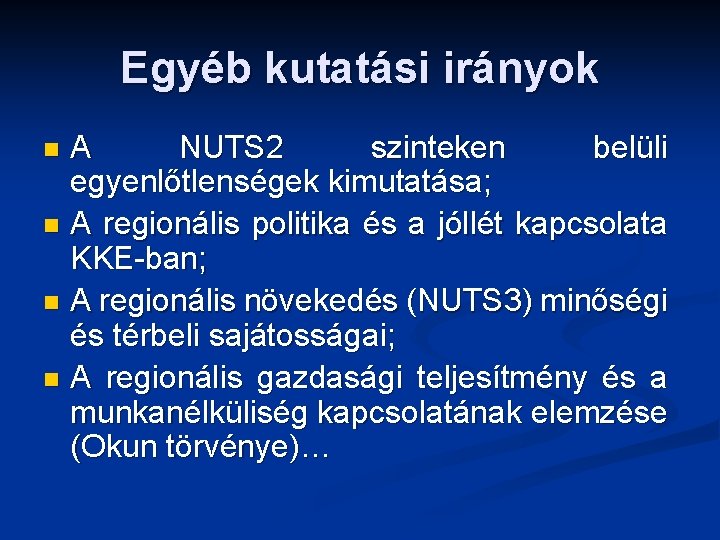 Egyéb kutatási irányok

- A NUTS2 szinteken belüli egyenlőtlenségek kimutatása;
- A regionális politika és a jóllét kapcsolata KKE-ban;
- A regionális növekedés (NUTS3) minőségi és térbeli sajátosságai;
- A regionális gazdasági teljesítmény és a munkanélküliség kapcsolatának elemzése (Okun törvénye)…